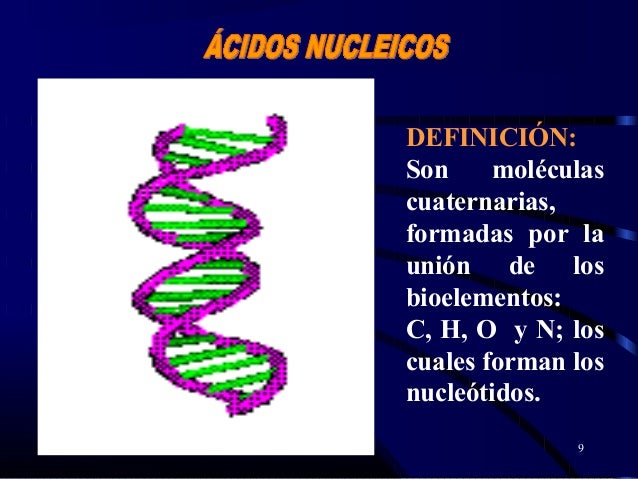 ÁCIDOS NUCLEICOS

DEFINICIÓN:
Son moléculas cuaternarias, formadas por la unión de los bioelementos: C, H, O y N; los cuales forman los nucleótidos.

9